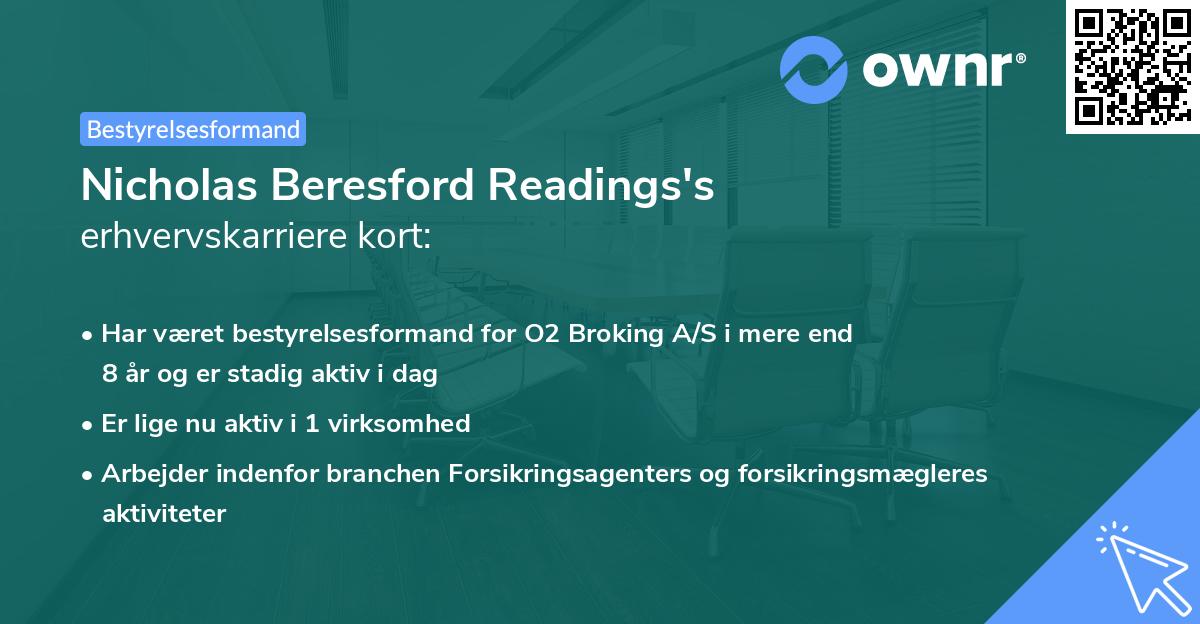 ownr®

Bestyrelsesformand

Nicholas Beresford Readings's
erhvervskarriere kort:

• Har været bestyrelsesformand for O2 Broking A/S i mere end 8 år og er stadig aktiv i dag
• Er lige nu aktiv i 1 virksomhed
• Arbejder indenfor branchen Forsikringsagenters og forsikringsmægleres aktiviteter